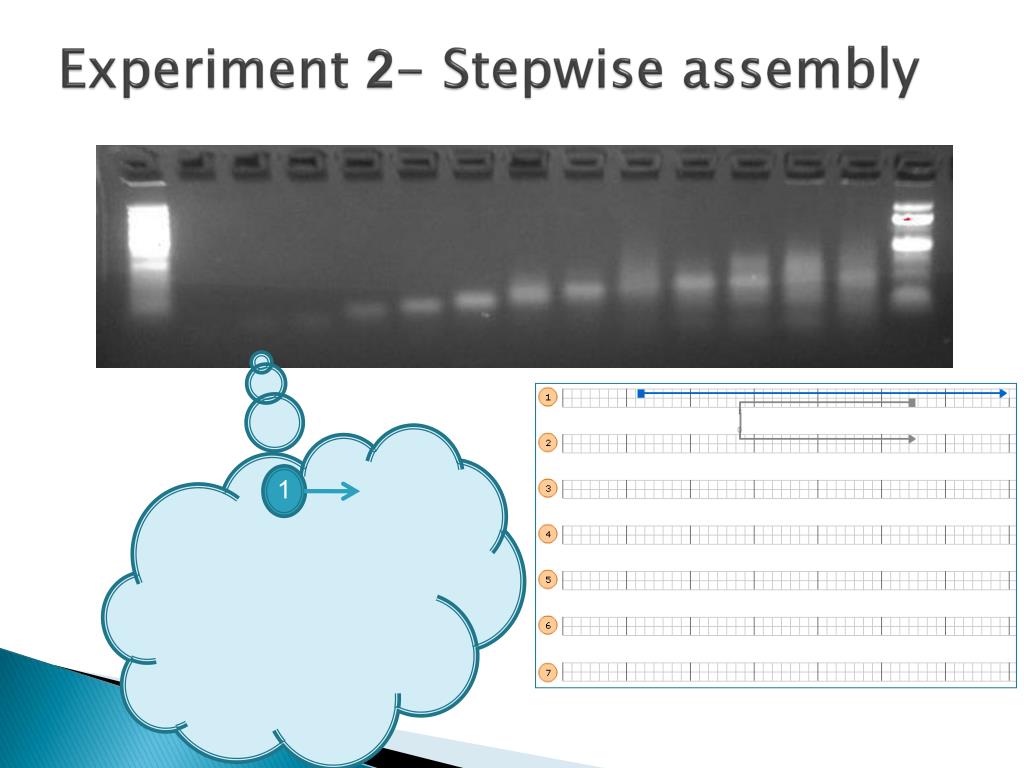 Experiment 2– Stepwise assembly

1

1
2
3
4
5
6
7